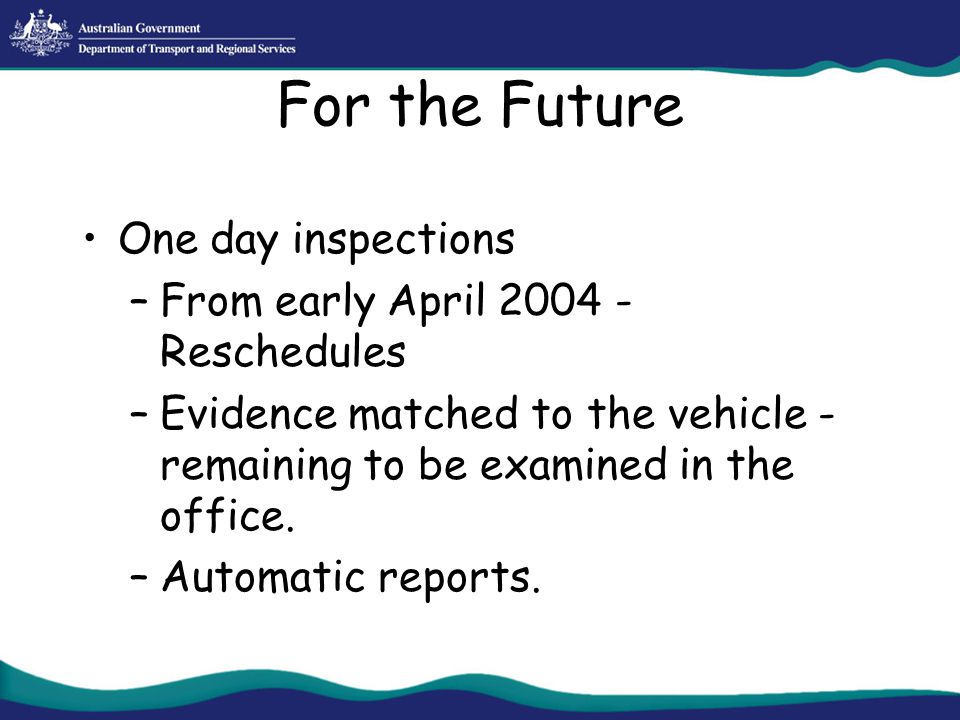 Australian Government
Department of Transport and Regional Services

For the Future

• One day inspections
– From early April 2004 - Reschedules
– Evidence matched to the vehicle - remaining to be examined in the office.
– Automatic reports.